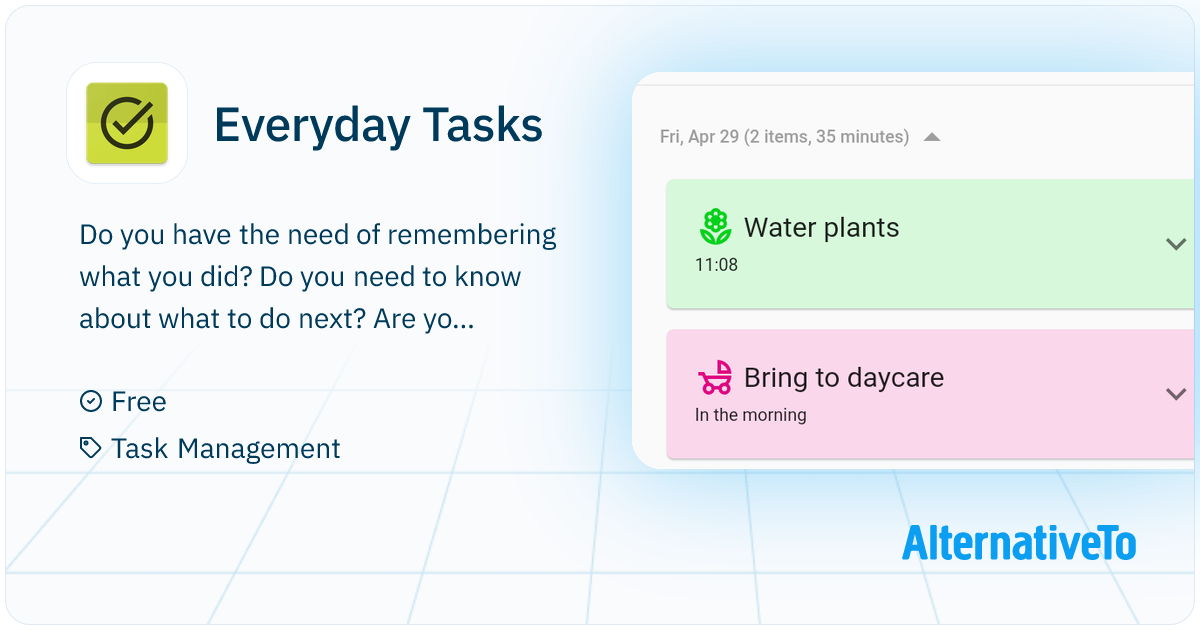 Everyday Tasks

Do you have the need of remembering what you did? Do you need to know about what to do next? Are yo...

Free

Task Management

Fri, Apr 29 (2 items, 35 minutes)

Water plants
11:08

Bring to daycare
In the morning

AlternativeTo